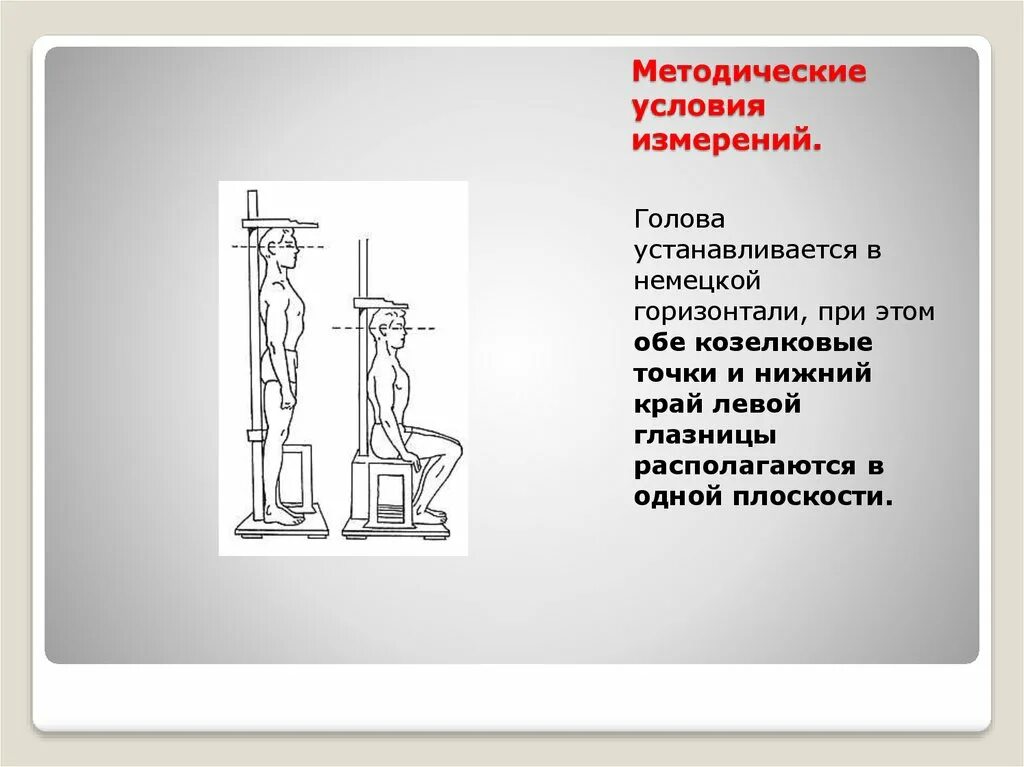 Методические условия измерений.

Голова устанавливается в немецкой горизонтали, при этом обе козелковые точки и нижний край левой глазницы располагаются в одной плоскости.